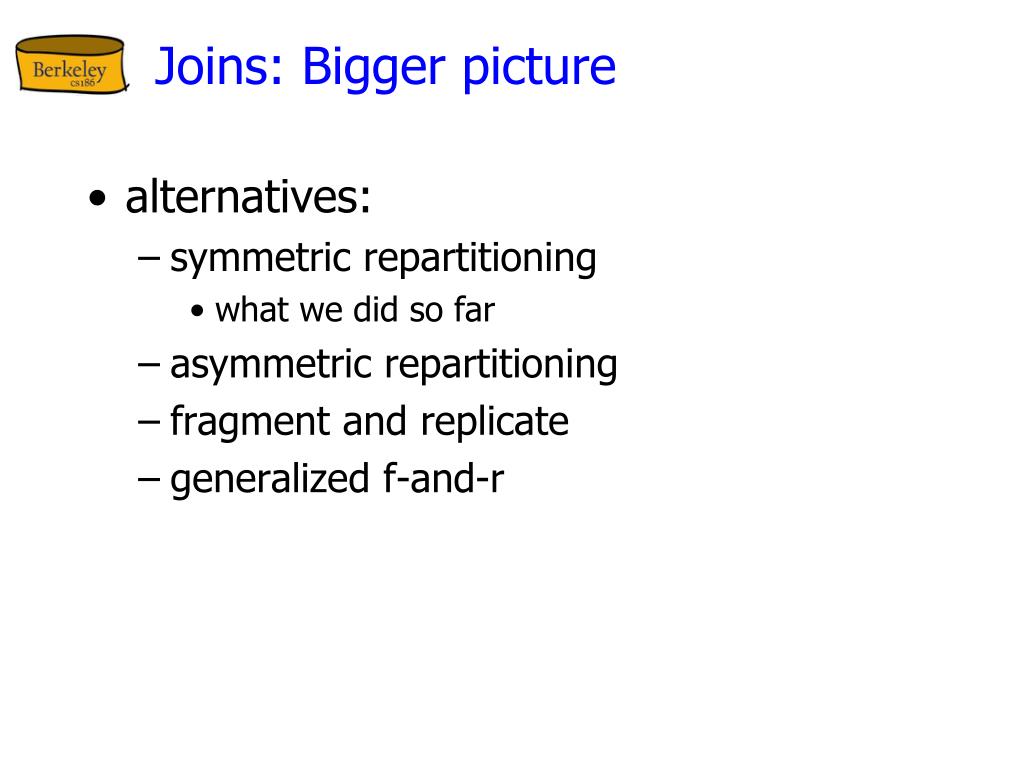 Berkeley
cs186

Joins: Bigger picture

• alternatives:
– symmetric repartitioning
• what we did so far
– asymmetric repartitioning
– fragment and replicate
– generalized f-and-r